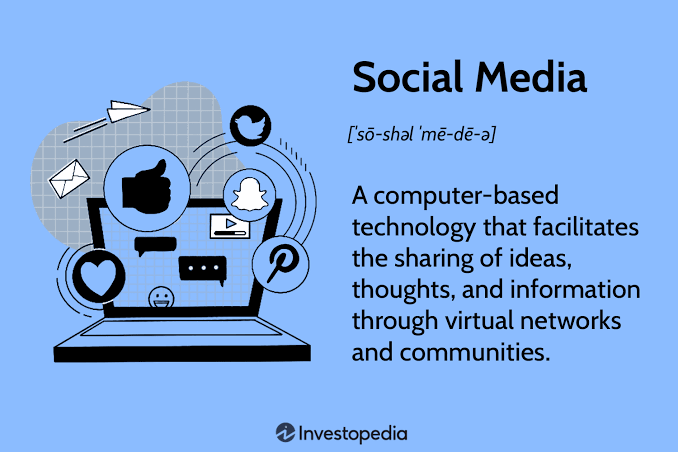 Social Media

[ˈsō-shəl ˈmē-dē-ə]

A computer-based technology that facilitates the sharing of ideas, thoughts, and information through virtual networks and communities.

Investopedia